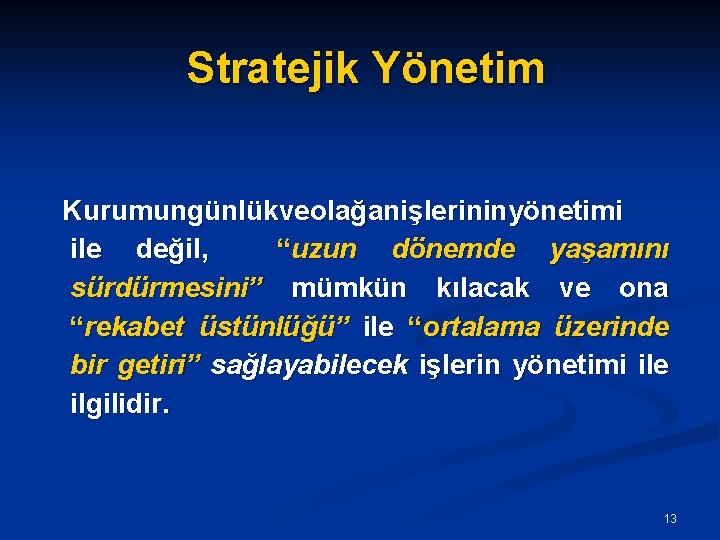 Stratejik Yönetim

Kurumungünlükveolağanişlerininyönetimi ile değil, "uzun dönemde yaşamını sürdürmesini" mümkün kılacak ve ona "rekabet üstünlüğü" ile "ortalama üzerinde bir getiri" sağlayabilecek işlerin yönetimi ile ilgilidir.

13